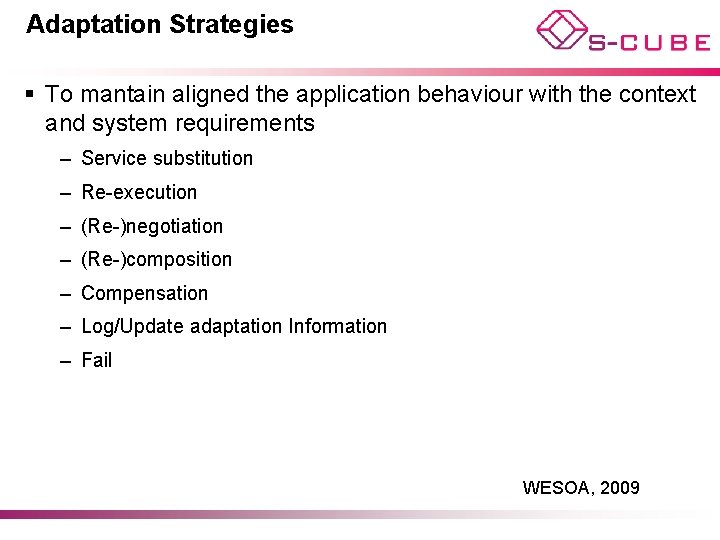 Adaptation Strategies

S-CUBE

▪ To mantain aligned the application behaviour with the context and system requirements

– Service substitution

– Re-execution

– (Re-)negotiation

– (Re-)composition

– Compensation

– Log/Update adaptation Information

– Fail

WESOA, 2009